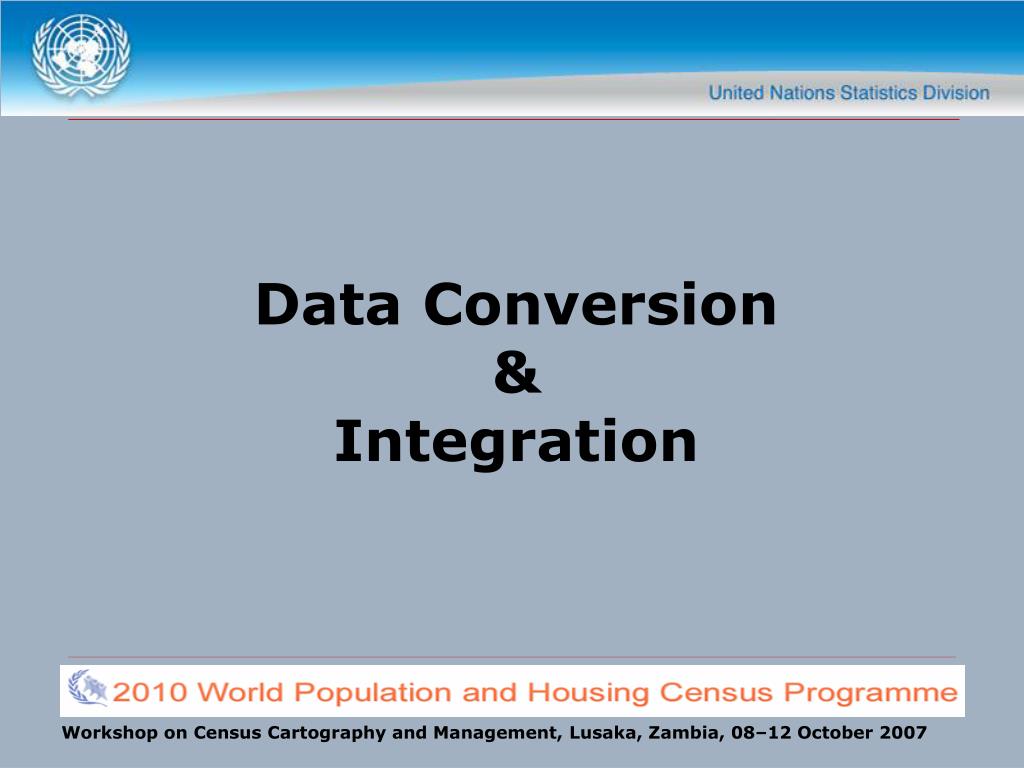 United Nations Statistics Division

Data Conversion
&
Integration

2010 World Population and Housing Census Programme

Workshop on Census Cartography and Management, Lusaka, Zambia, 08–12 October 2007